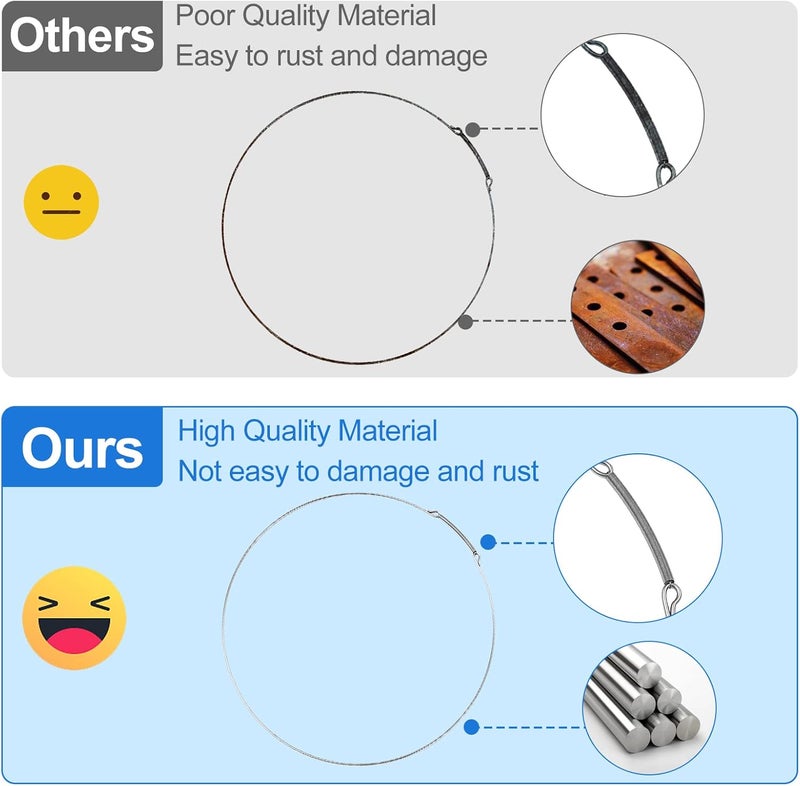 Others
Poor Quality Material
Easy to rust and damage

Ours
High Quality Material
Not easy to damage and rust